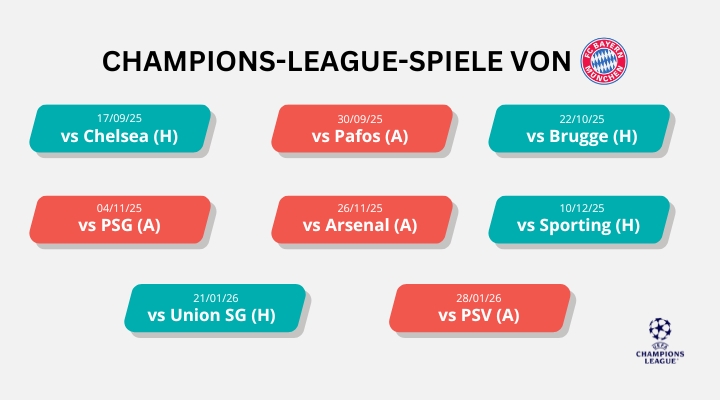 CHAMPIONS-LEAGUE-SPIELE VON

FC BAYERN MÜNCHEN

17/09/25
vs Chelsea (H)

30/09/25
vs Pafos (A)

22/10/25
vs Brugge (H)

04/11/25
vs PSG (A)

26/11/25
vs Arsenal (A)

10/12/25
vs Sporting (H)

21/01/26
vs Union SG (H)

28/01/26
vs PSV (A)

UEFA
CHAMPIONS LEAGUE